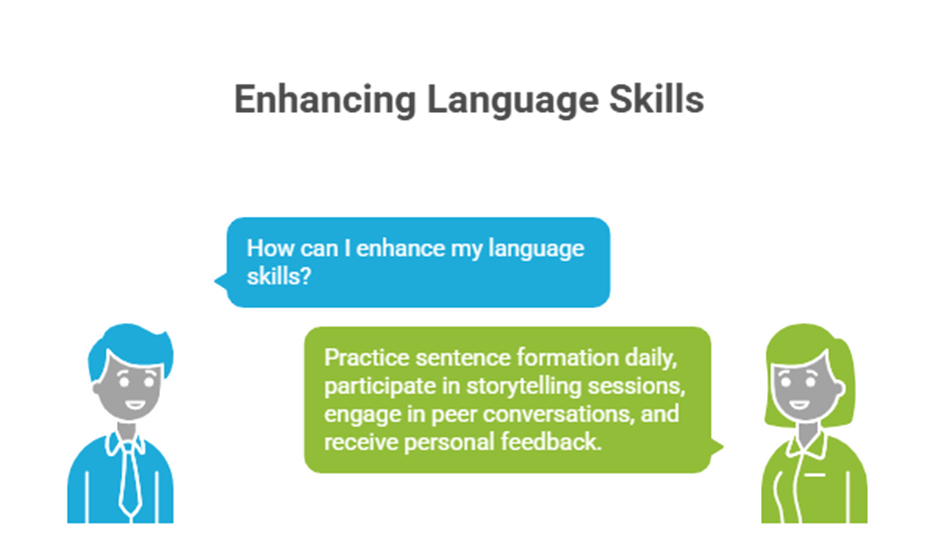 Enhancing Language Skills

How can I enhance my language skills?

Practice sentence formation daily, participate in storytelling sessions, engage in peer conversations, and receive personal feedback.